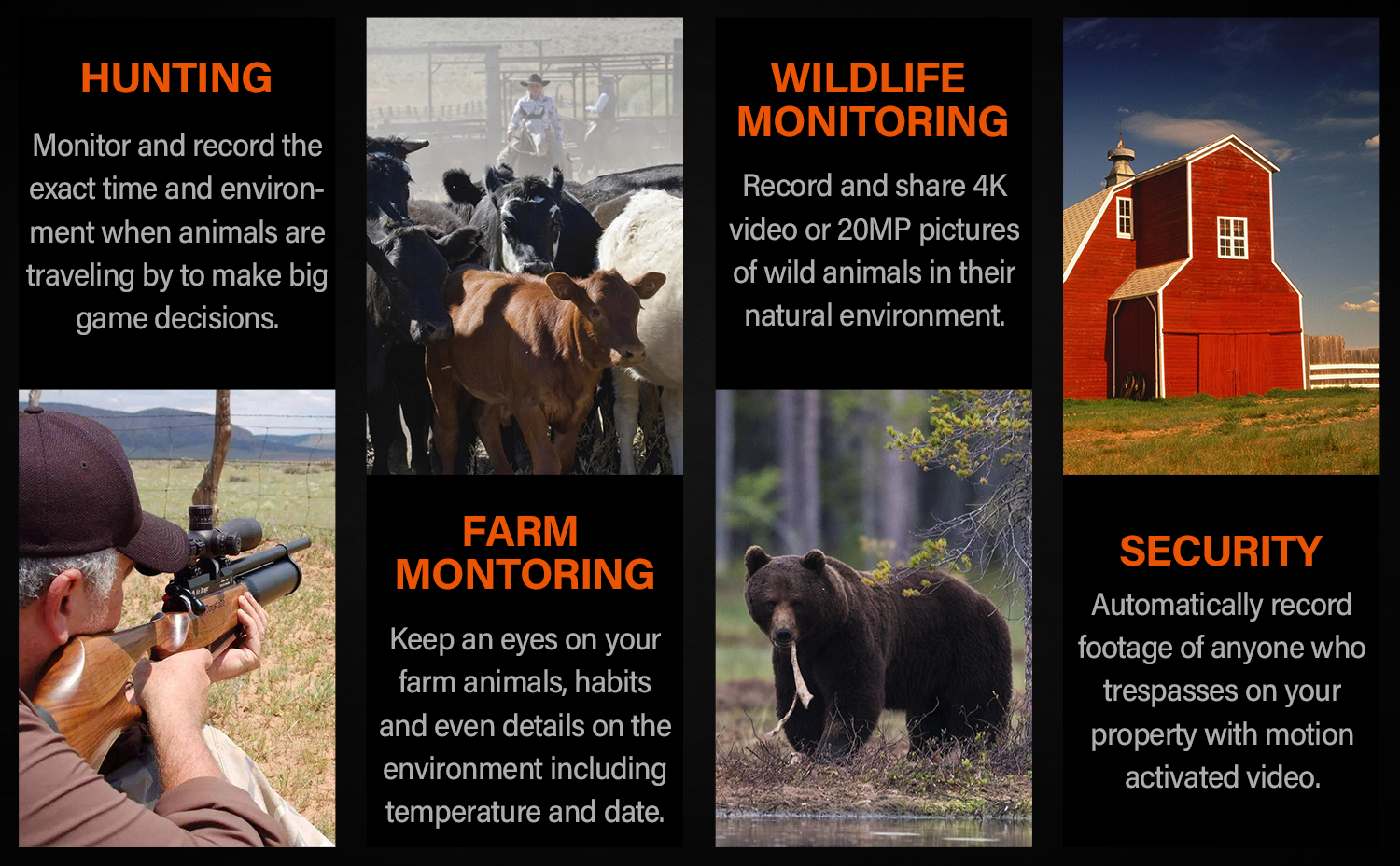 HUNTING

Monitor and record the exact time and environment when animals are traveling by to make big game decisions.

FARM MONTORING

Keep an eyes on your farm animals, habits and even details on the environment including temperature and date.

WILDLIFE MONITORING

Record and share 4K video or 20MP pictures of wild animals in their natural environment.

SECURITY

Automatically record footage of anyone who trespasses on your property with motion activated video.